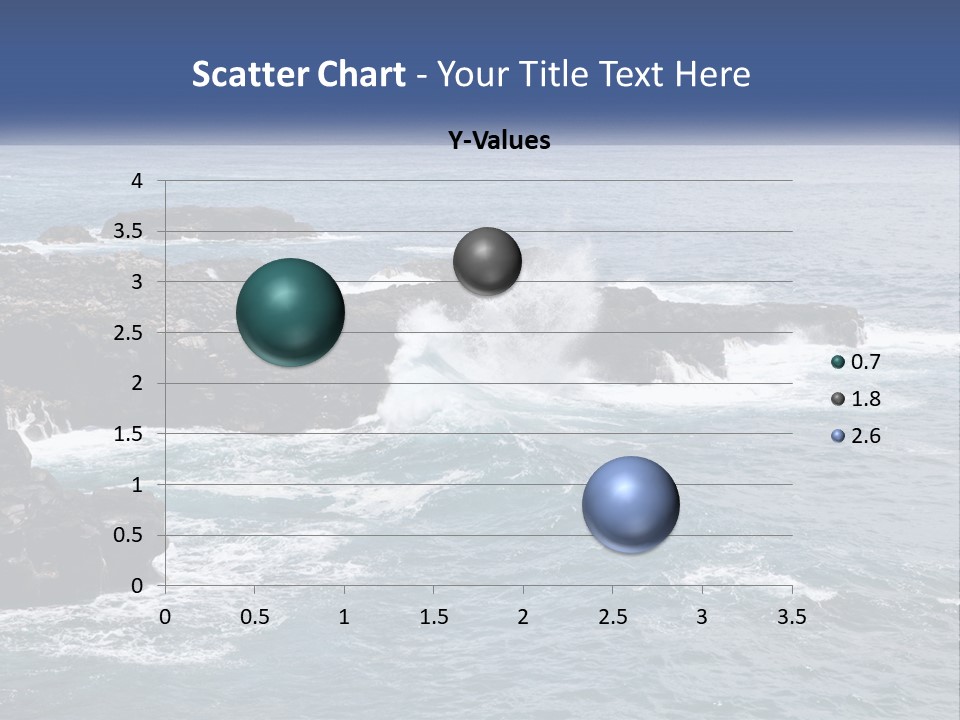 Scatter Chart - Your Title Text Here

Y-Values

4
3.5
3
2.5
2
1.5
1
0.5
0

0 0.5 1 1.5 2 2.5 3 3.5

0.7
1.8
2.6